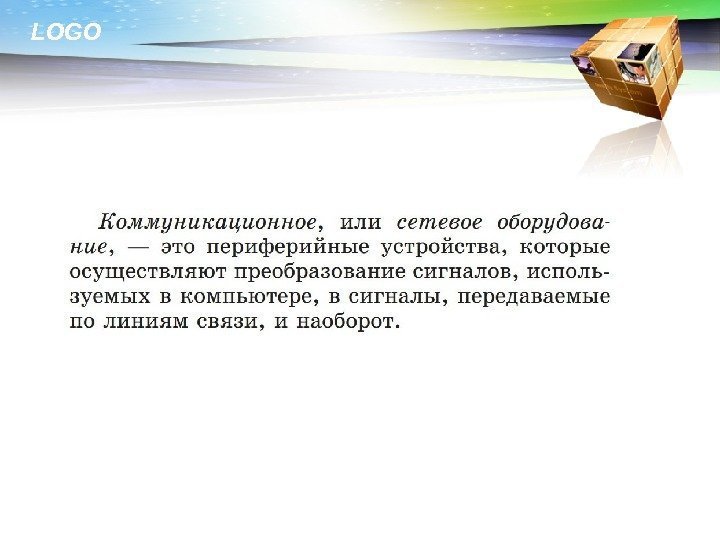 LOGO

Коммуникационное, или сетевое оборудование, — это периферийные устройства, которые осуществляют преобразование сигналов, используемых в компьютере, в сигналы, передаваемые по линиям связи, и наоборот.